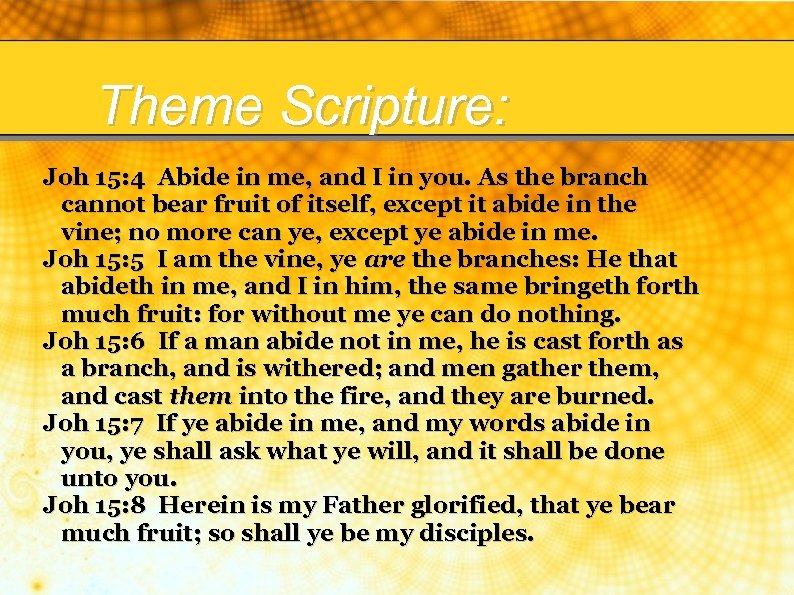 Theme Scripture:

Joh 15:4 Abide in me, and I in you. As the branch cannot bear fruit of itself, except it abide in the vine; no more can ye, except ye abide in me.
Joh 15:5 I am the vine, ye are the branches: He that abideth in me, and I in him, the same bringeth forth much fruit: for without me ye can do nothing.
Joh 15:6 If a man abide not in me, he is cast forth as a branch, and is withered; and men gather them, and cast them into the fire, and they are burned.
Joh 15:7 If ye abide in me, and my words abide in you, ye shall ask what ye will, and it shall be done unto you.
Joh 15:8 Herein is my Father glorified, that ye bear much fruit; so shall ye be my disciples.